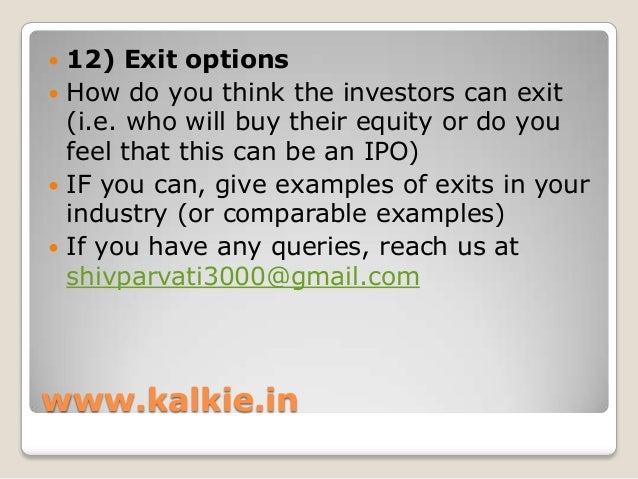 12) Exit options

How do you think the investors can exit (i.e. who will buy their equity or do you feel that this can be an IPO)

IF you can, give examples of exits in your industry (or comparable examples)

If you have any queries, reach us at shivparvati3000@gmail.com

www.kalkie.in